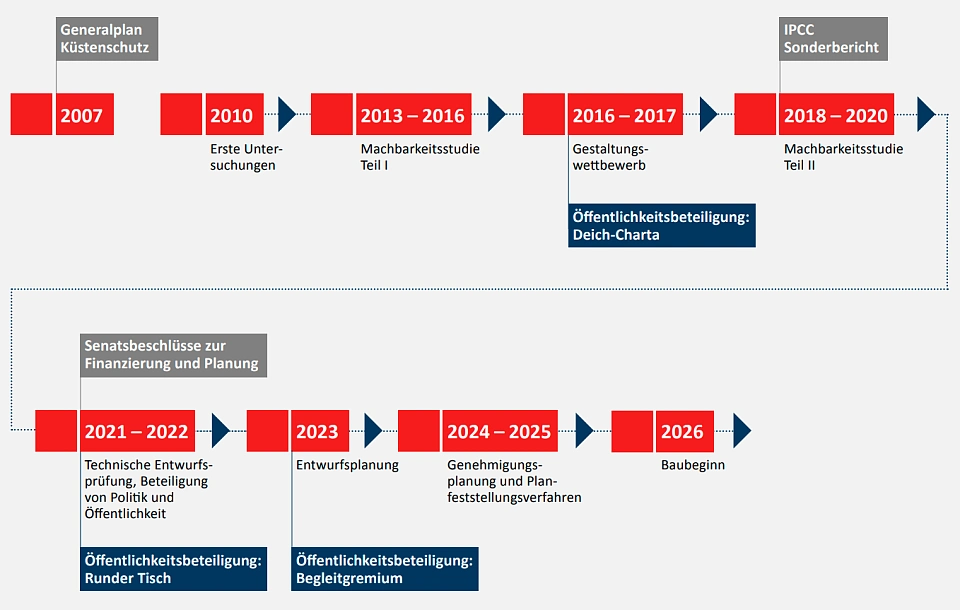 Generalplan Küstenschutz

2007

2010

Erste Untersuchungen

2013 – 2016

Machbarkeitsstudie Teil I

2016 – 2017

Gestaltungswettbewerb

Öffentlichkeitsbeteiligung: Deich-Charta

IPCC Sonderbericht

2018 – 2020

Machbarkeitsstudie Teil II

Senatsbeschlüsse zur Finanzierung und Planung

2021 – 2022

Technische Entwurfsprüfung, Beteiligung von Politik und Öffentlichkeit

Öffentlichkeitsbeteiligung: Runder Tisch

2023

Entwurfsplanung

Öffentlichkeitsbeteiligung: Begleitgremium

2024 – 2025

Genehmigungsplanung und Planfeststellungsverfahren

2026

Baubeginn